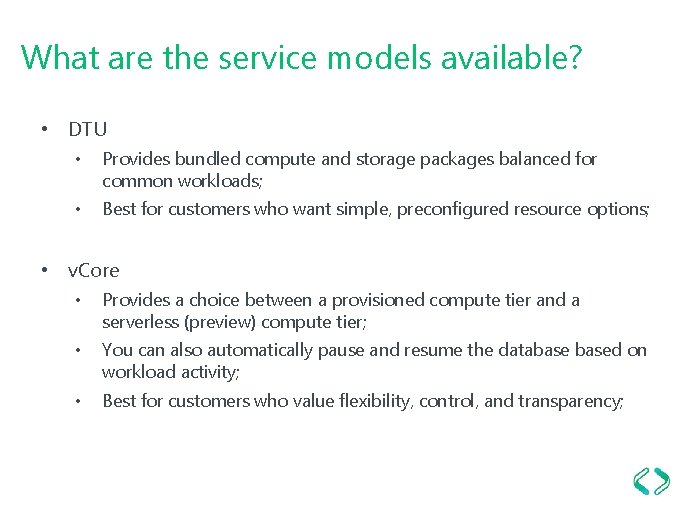 What are the service models available?

• DTU
  • Provides bundled compute and storage packages balanced for common workloads;
  • Best for customers who want simple, preconfigured resource options;

• vCore
  • Provides a choice between a provisioned compute tier and a serverless (preview) compute tier;
  • You can also automatically pause and resume the database based on workload activity;
  • Best for customers who value flexibility, control, and transparency;